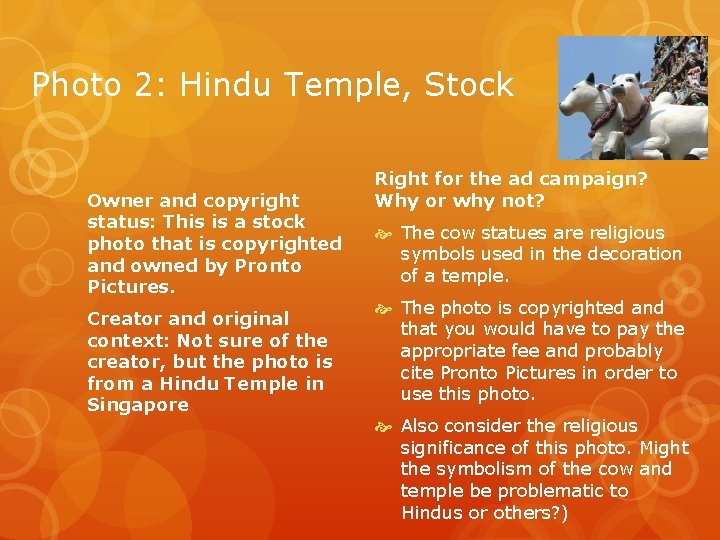 Photo 2: Hindu Temple, Stock

Owner and copyright status: This is a stock photo that is copyrighted and owned by Pronto Pictures.

Creator and original context: Not sure of the creator, but the photo is from a Hindu Temple in Singapore

Right for the ad campaign? Why or why not?

The cow statues are religious symbols used in the decoration of a temple.

The photo is copyrighted and that you would have to pay the appropriate fee and probably cite Pronto Pictures in order to use this photo.

Also consider the religious significance of this photo. Might the symbolism of the cow and temple be problematic to Hindus or others?)